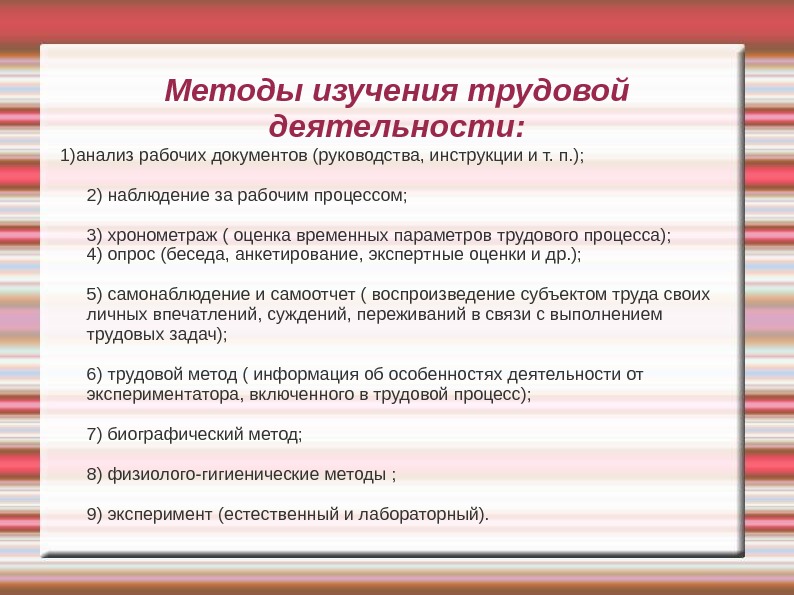 Методы изучения трудовой деятельности:

1)анализ рабочих документов (руководства, инструкции и т. п.);

2) наблюдение за рабочим процессом;

3) хронометраж ( оценка временных параметров трудового процесса);
4) опрос (беседа, анкетирование, экспертные оценки и др.);

5) самонаблюдение и самоотчет ( воспроизведение субъектом труда своих личных впечатлений, суждений, переживаний в связи с выполнением трудовых задач);

6) трудовой метод ( информация об особенностях деятельности от экспериментатора, включенного в трудовой процесс);

7) биографический метод;

8) физиолого-гигиенические методы ;

9) эксперимент (естественный и лабораторный).